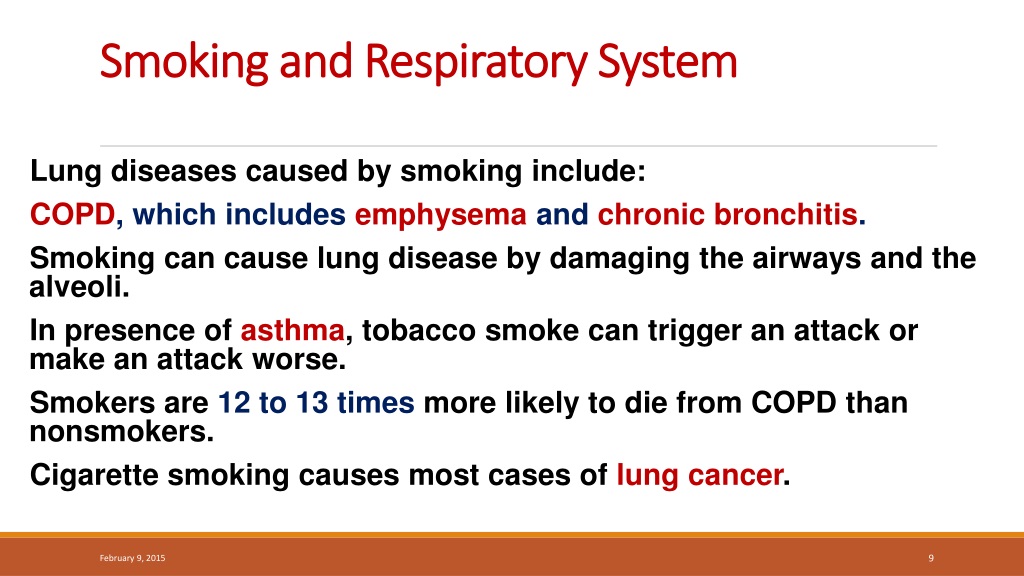 Smoking and Respiratory System

Lung diseases caused by smoking include:

COPD, which includes emphysema and chronic bronchitis.

Smoking can cause lung disease by damaging the airways and the alveoli.

In presence of asthma, tobacco smoke can trigger an attack or make an attack worse.

Smokers are 12 to 13 times more likely to die from COPD than nonsmokers.

Cigarette smoking causes most cases of lung cancer.

February 9, 2015

9